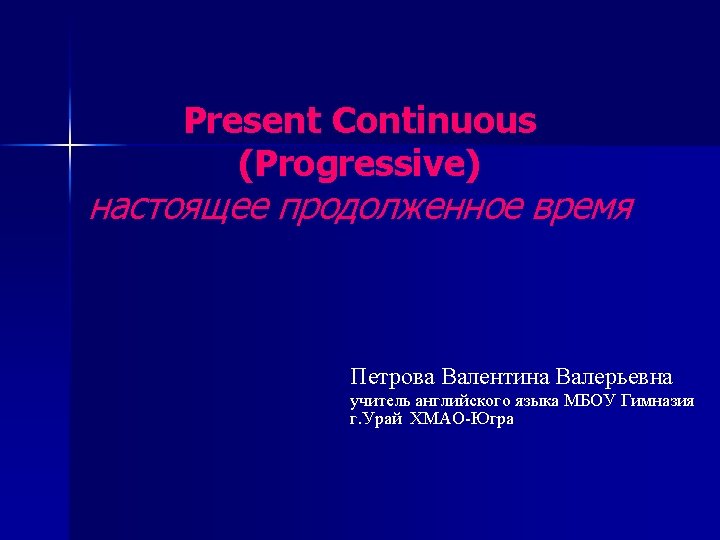 Present Continuous
(Progressive)
настоящее продолженное время

Петрова Валентина Валерьевна
учитель английского языка МБОУ Гимназия
г.Урай ХМАО-Югра